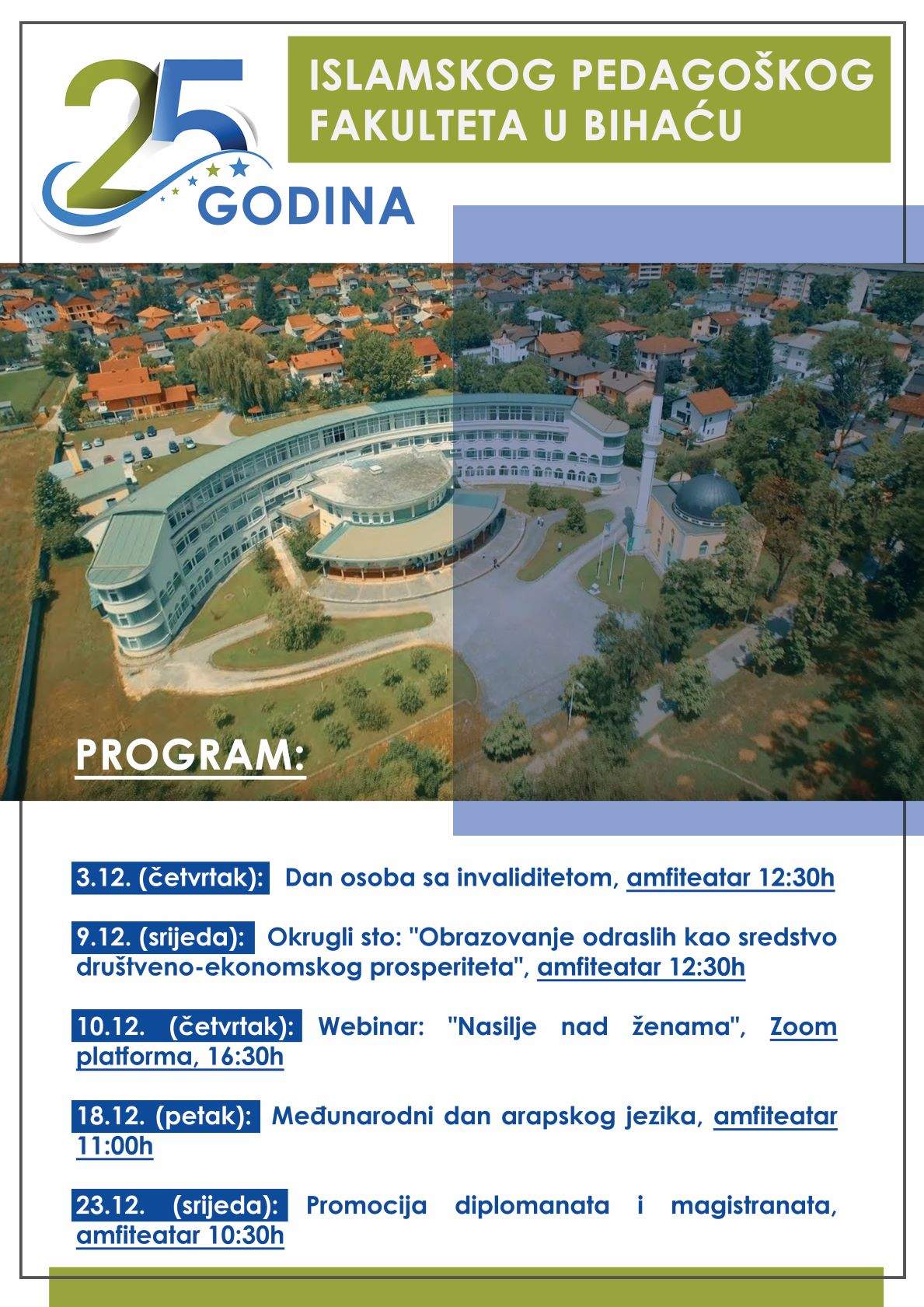 25 GODINA

ISLAMSKOG PEDAGOŠKOG FAKULTETA U BIHAĆU

PROGRAM:

3.12. (četvrtak): Dan osoba sa invaliditetom, amfiteatar 12:30h

9.12. (srijeda): Okrugli sto: "Obrazovanje odraslih kao sredstvo društveno-ekonomskog prosperiteta", amfiteatar 12:30h

10.12. (četvrtak): Webinar: "Nasilje nad ženama", Zoom platforma, 16:30h

18.12. (petak): Međunarodni dan arapskog jezika, amfiteatar 11:00h

23.12. (srijeda): Promocija diplomanata i magistranata, amfiteatar 10:30h